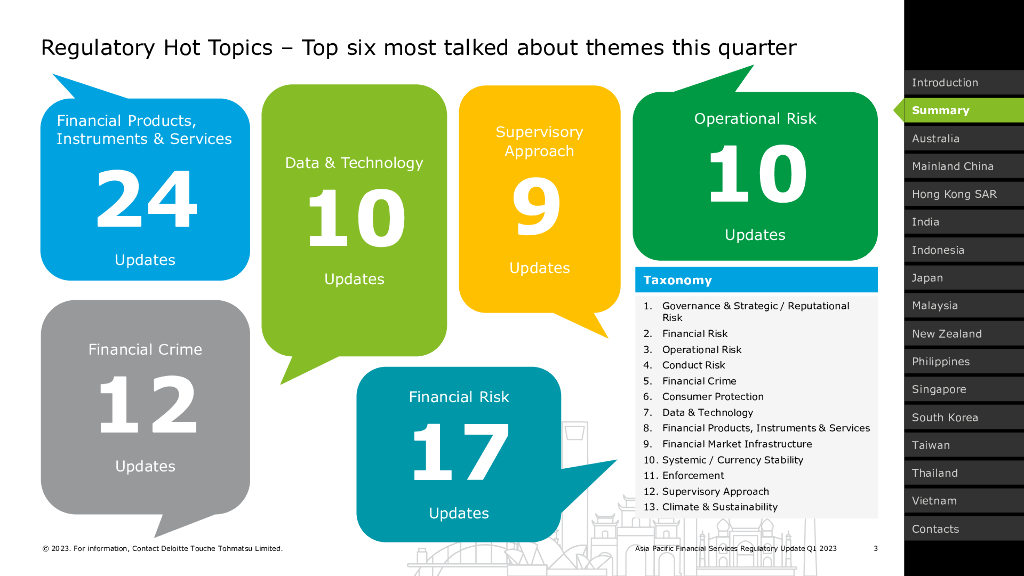 Regulatory Hot Topics – Top six most talked about themes this quarter

Financial Products, Instruments & Services
24
Updates

Data & Technology
10
Updates

Supervisory Approach
9
Updates

Operational Risk
10
Updates

Financial Crime
12
Updates

Financial Risk
17
Updates

Taxonomy
1. Governance & Strategic / Reputational Risk
2. Financial Risk
3. Operational Risk
4. Conduct Risk
5. Financial Crime
6. Consumer Protection
7. Data & Technology
8. Financial Products, Instruments & Services
9. Financial Market Infrastructure
10. Systemic / Currency Stability
11. Enforcement
12. Supervisory Approach
13. Climate & Sustainability

Introduction
Summary
Australia
Mainland China
Hong Kong SAR
India
Indonesia
Japan
Malaysia
New Zealand
Philippines
Singapore
South Korea
Taiwan
Thailand
Vietnam
Contacts

© 2023. For information, Contact Deloitte Touche Tohmatsu Limited.
Asia Pacific Financial Services Regulatory Update Q1 2023
3